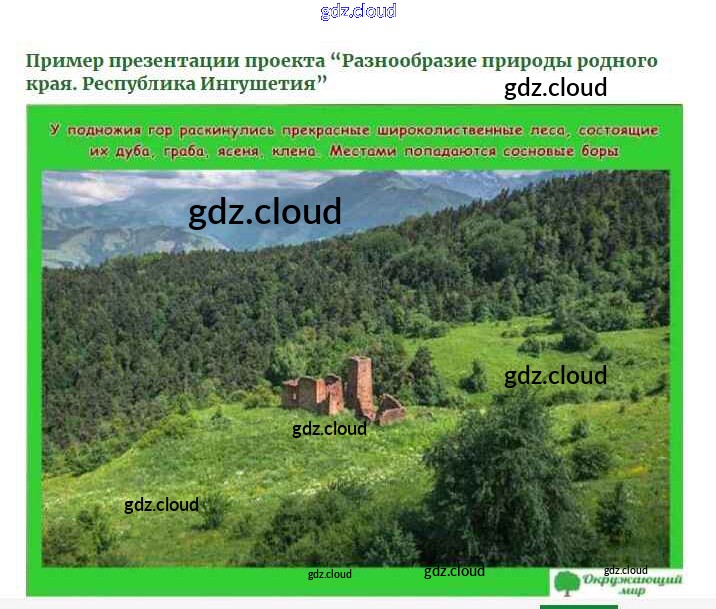 gdz.cloud

Пример презентации проекта “Разнообразие природы родного края. Республика Ингушетия”

gdz.cloud

У подножия гор раскинулись прекрасные широколиственные леса, состоящие их дуба, граба, ясеня, клена. Местами попадаются сосновые боры

gdz.cloud

gdz.cloud

gdz.cloud

gdz.cloud

gdz.cloud

gdz.cloud

gdz.cloud

Окружающий мир